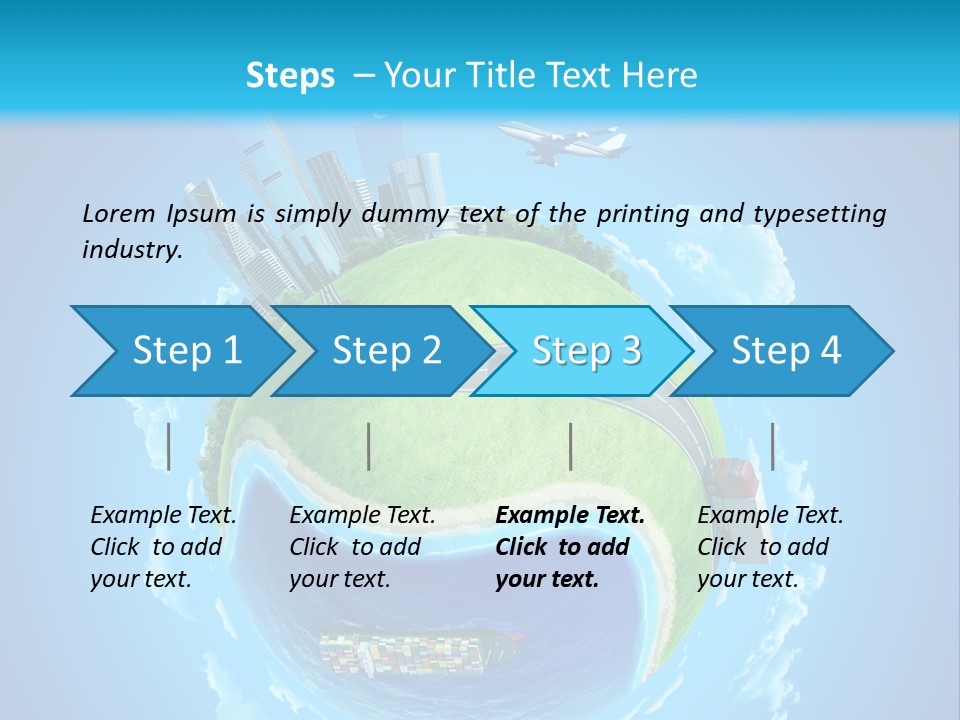 Steps – Your Title Text Here

Lorem Ipsum is simply dummy text of the printing and typesetting industry.

Step 1

Step 2

Step 3

Step 4

Example Text. Click to add your text.

Example Text. Click to add your text.

Example Text. Click to add your text.

Example Text. Click to add your text.